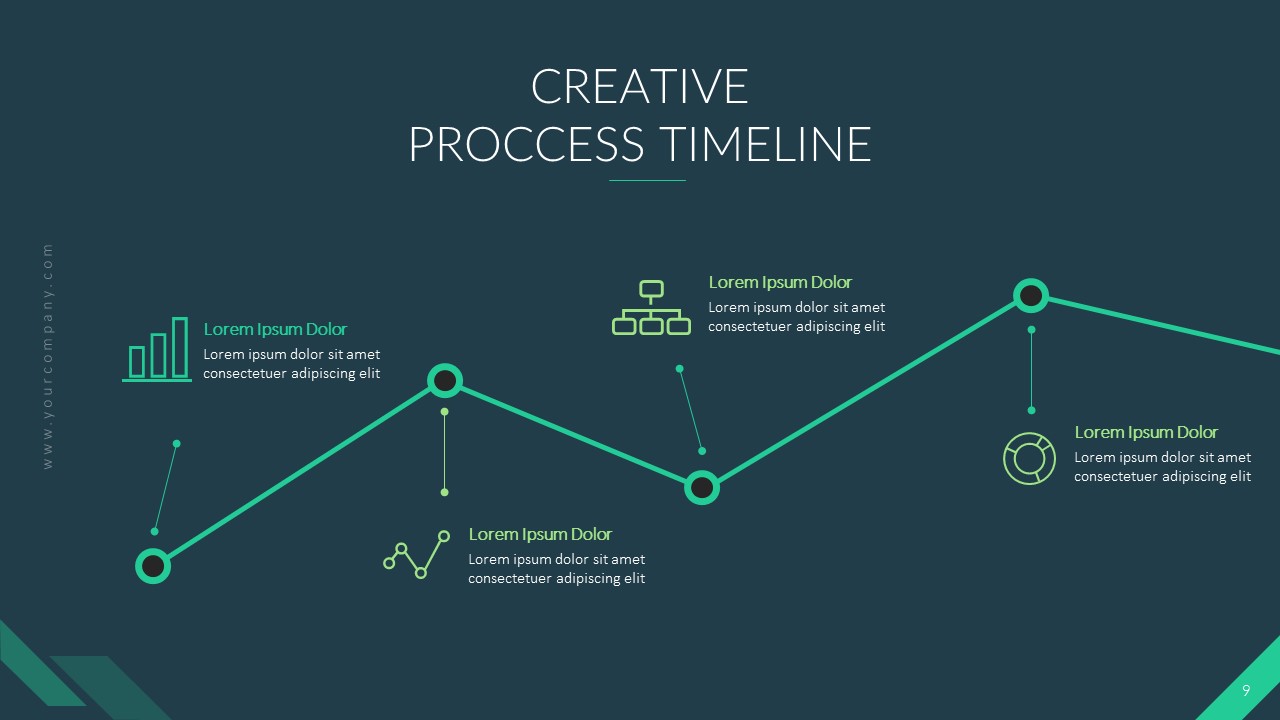 CREATIVE
PROCCESS TIMELINE

www.yourcompany.com

Lorem Ipsum Dolor
Lorem ipsum dolor sit amet consectetuer adipiscing elit

Lorem Ipsum Dolor
Lorem ipsum dolor sit amet consectetuer adipiscing elit

Lorem Ipsum Dolor
Lorem ipsum dolor sit amet consectetuer adipiscing elit

Lorem Ipsum Dolor
Lorem ipsum dolor sit amet consectetuer adipiscing elit

9